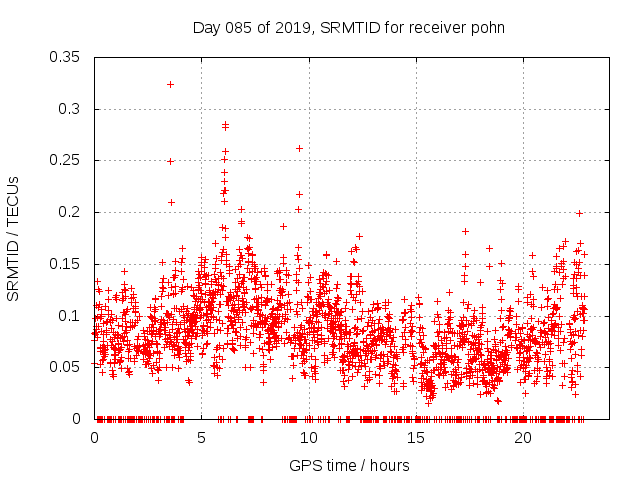 Day 085 of 2019, SRMTID for receiver pohn

SRMTID / TECUs

0.35
0.3
0.25
0.2
0.15
0.1
0.05
0

0
5
10
15
20

GPS time / hours